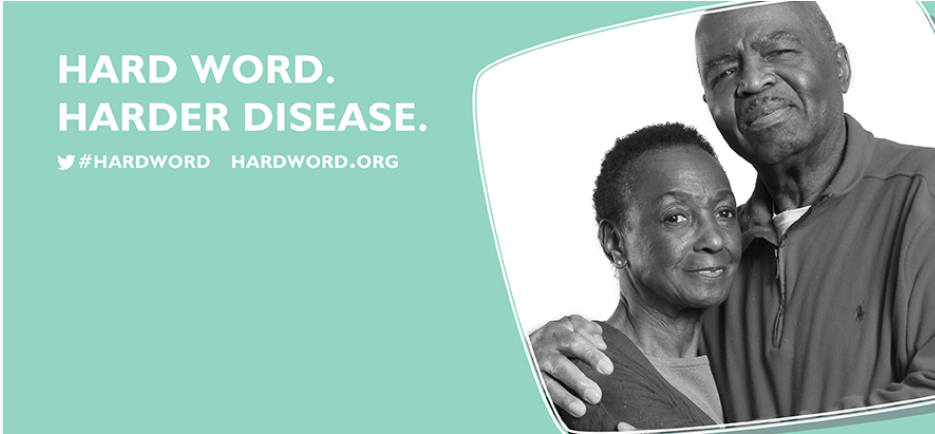 HARD WORD.
HARDER DISEASE.

#HARDWORD HARDWORD.ORG